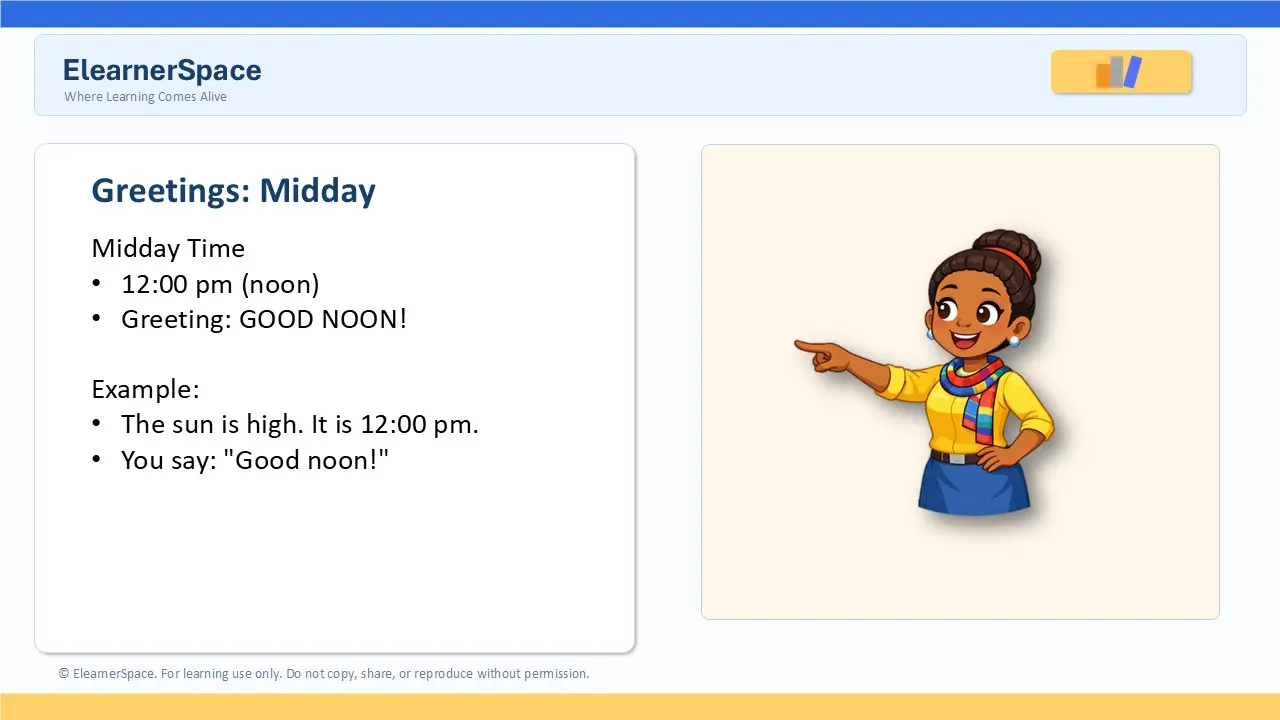 ElearnerSpace
Where Learning Comes Alive

Greetings: Midday

Midday Time
• 12:00 pm (noon)
• Greeting: GOOD NOON!

Example:
• The sun is high. It is 12:00 pm.
• You say: "Good noon!"

© ElearnerSpace. For learning use only. Do not copy, share, or reproduce without permission.